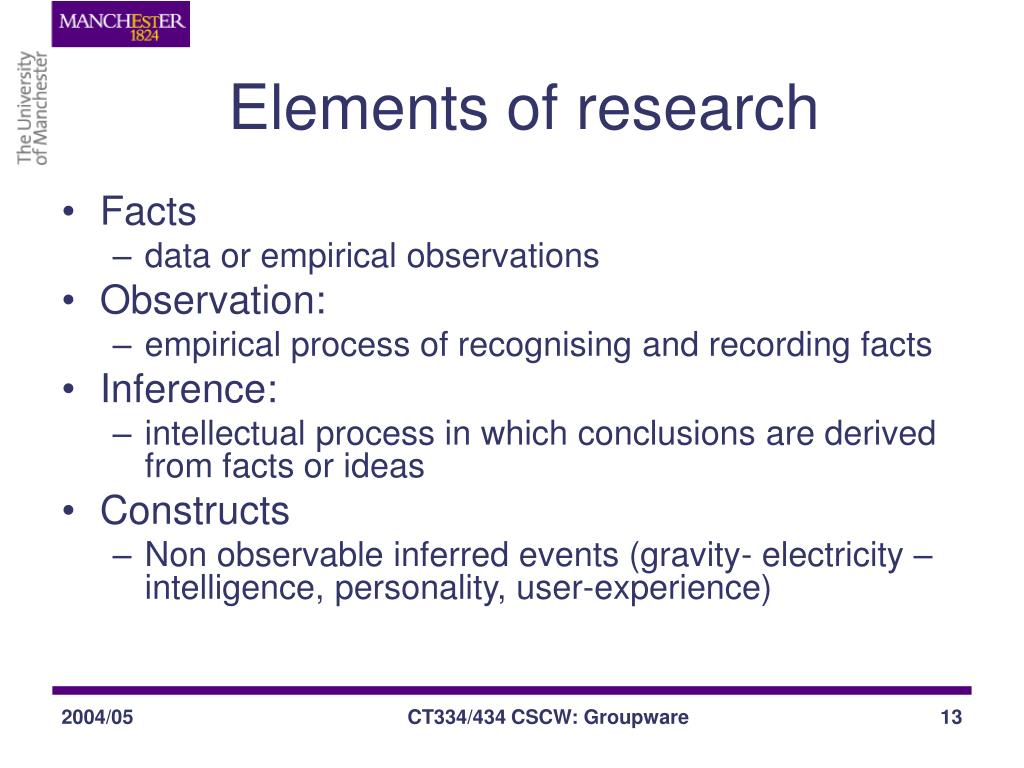 MANCHESTER
1824

The University of Manchester

Elements of research

• Facts
– data or empirical observations
• Observation:
– empirical process of recognising and recording facts
• Inference:
– intellectual process in which conclusions are derived from facts or ideas
• Constructs
– Non observable inferred events (gravity- electricity – intelligence, personality, user-experience)

2004/05
CT334/434 CSCW: Groupware
13